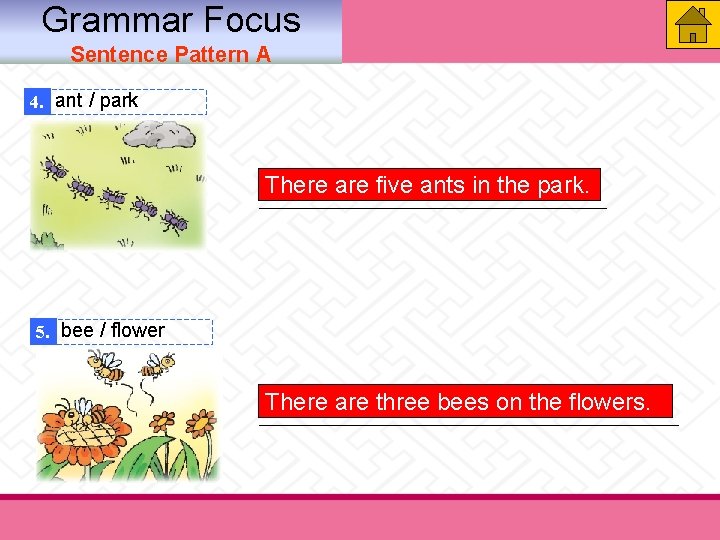 Grammar Focus
Sentence Pattern A

4. ant / park

There are five ants in the park.

5. bee / flower

There are three bees on the flowers.